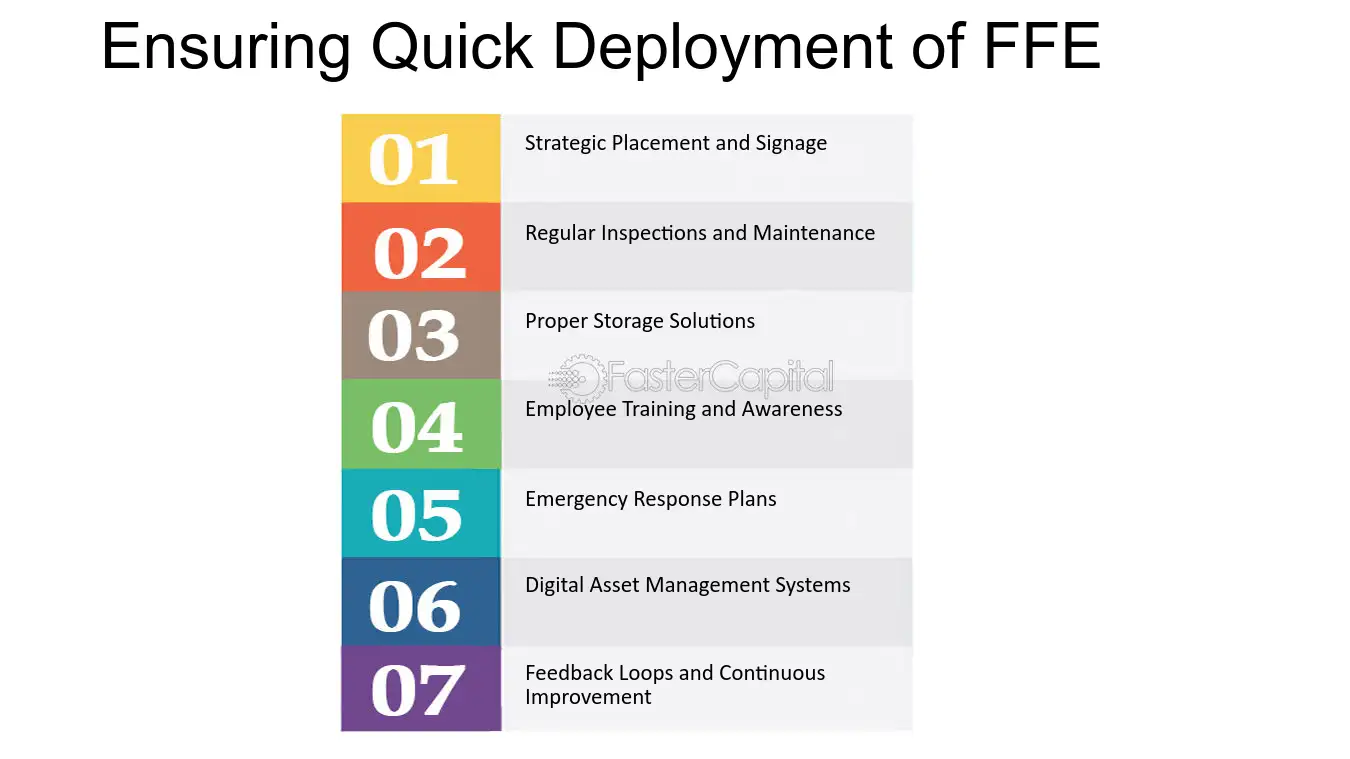 Ensuring Quick Deployment of FFE

01
Strategic Placement and Signage

02
Regular Inspections and Maintenance

03
Proper Storage Solutions

04
Employee Training and Awareness

05
Emergency Response Plans

06
Digital Asset Management Systems

07
Feedback Loops and Continuous Improvement

FasterCapital